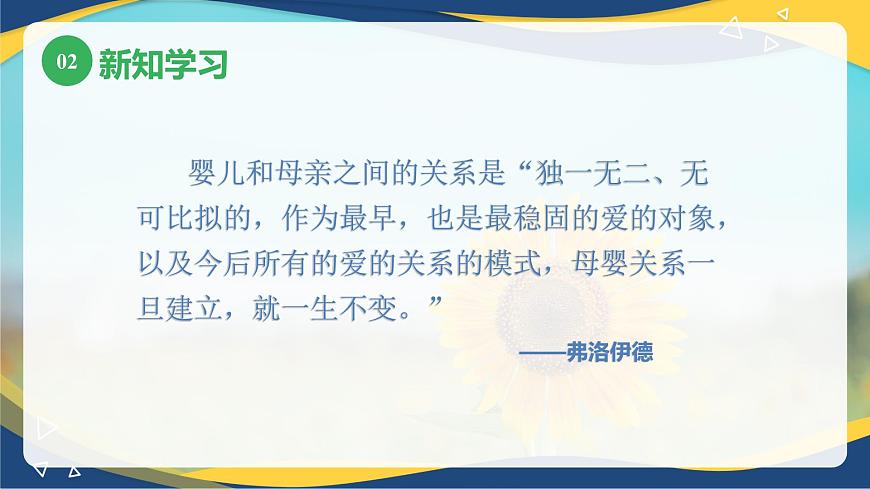 02 新知学习

婴儿和母亲之间的关系是“独一无二、无可比拟的，作为最早，也是最稳固的爱的对象，以及今后所有的爱的关系的模式，母婴关系一旦建立，就一生不变。”

——弗洛伊德